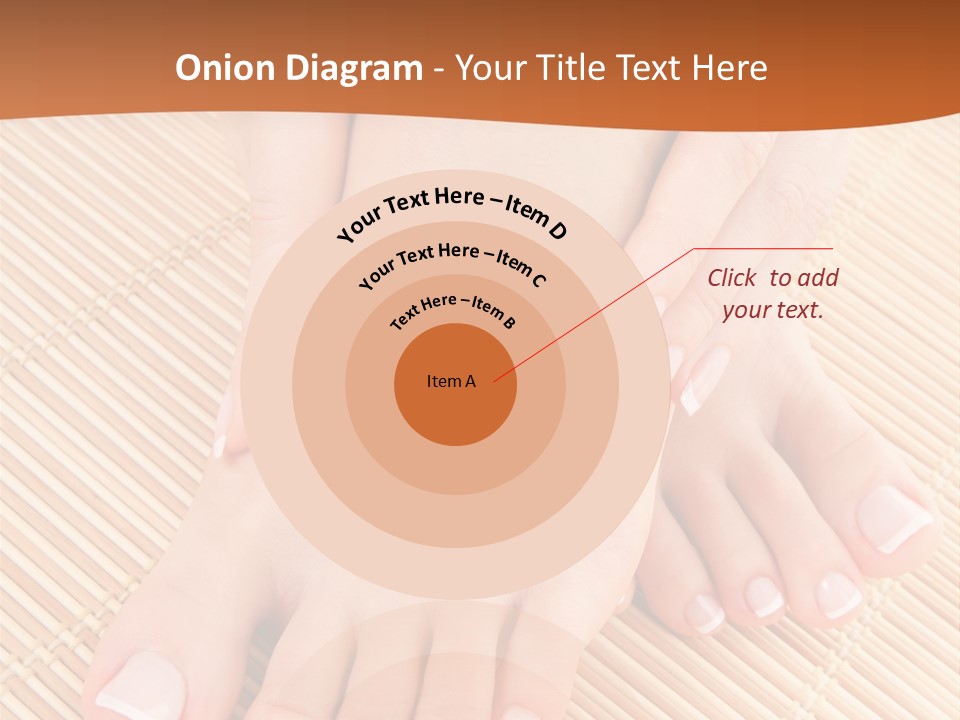 Onion Diagram - Your Title Text Here

Your Text Here – Item D

Your Text Here – Item C

Text Here – Item B

Item A

Click to add your text.